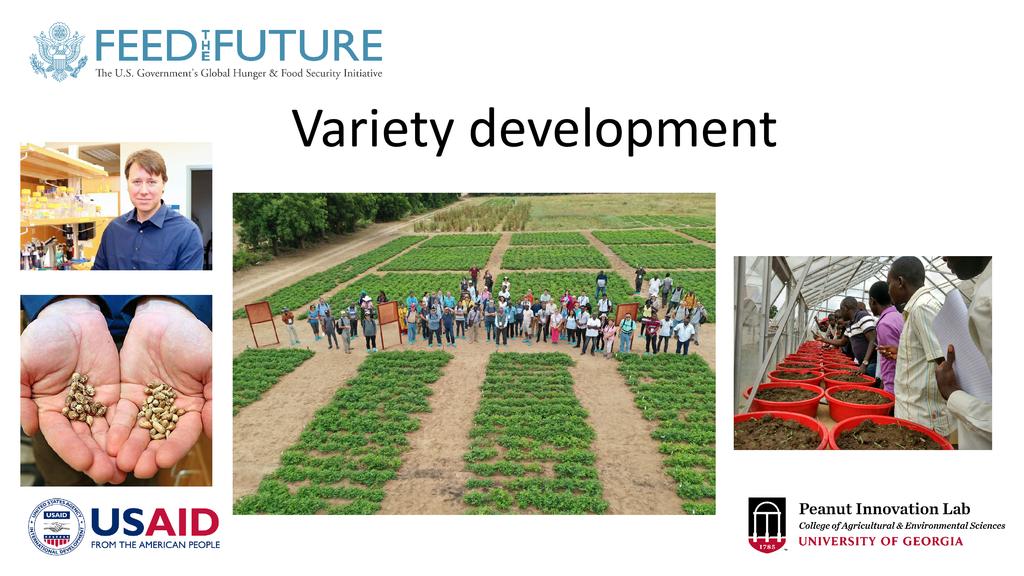 FEED THE FUTURE
The U.S. Government's Global Hunger & Food Security Initiative

Variety development

UNITED STATES AGENCY INTERNATIONAL DEVELOPMENT
USAID
FROM THE AMERICAN PEOPLE

1785
Peanut Innovation Lab
College of Agricultural & Environmental Sciences
UNIVERSITY OF GEORGIA